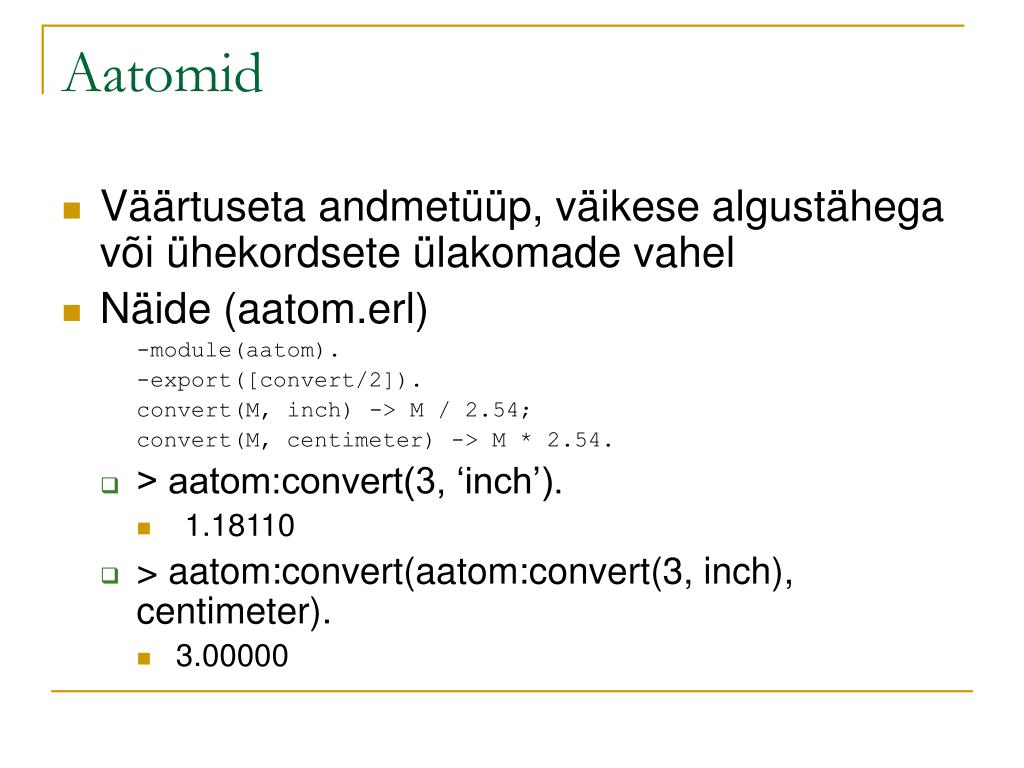 Aatomid

Väärtuseta andmetüüp, väikese algustähega või ühekordsete ülakomade vahel

Näide (aatom.erl)

-module(aatom).
-export([convert/2]).
convert(M, inch) -> M / 2.54;
convert(M, centimeter) -> M * 2.54.

> aatom:convert(3, ‘inch’).

1.18110

> aatom:convert(aatom:convert(3, inch), centimeter).

3.00000